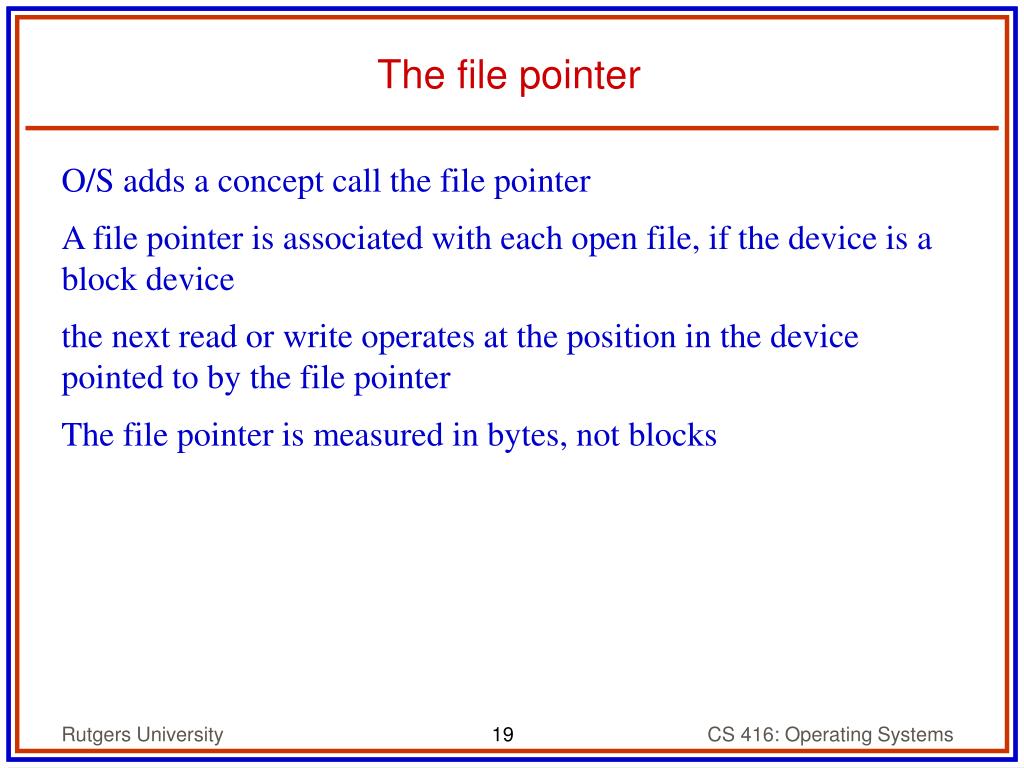 The file pointer

O/S adds a concept call the file pointer

A file pointer is associated with each open file, if the device is a block device

the next read or write operates at the position in the device pointed to by the file pointer

The file pointer is measured in bytes, not blocks

Rutgers University

19

CS 416: Operating Systems